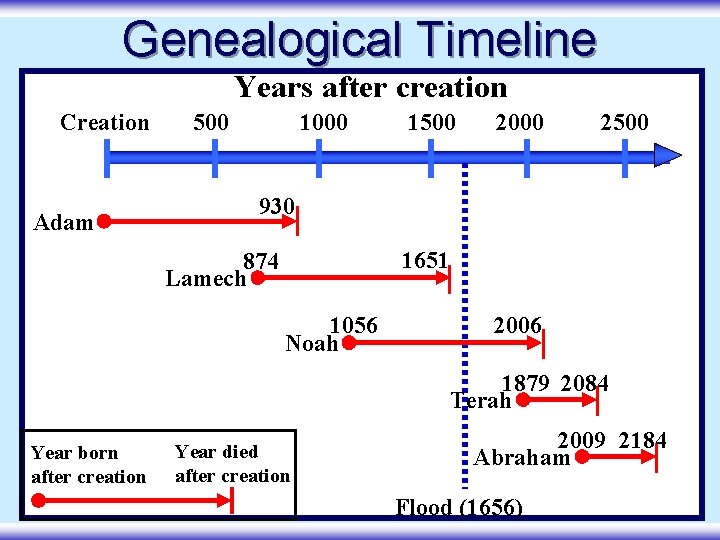 Genealogical Timeline

Years after creation

Creation 500 1000 1500 2000 2500

Adam 930

Lamech 874 1651

Noah 1056 2006

Terah 1879 2084

Abraham 2009 2184

Year born after creation

Year died after creation

Flood (1656)